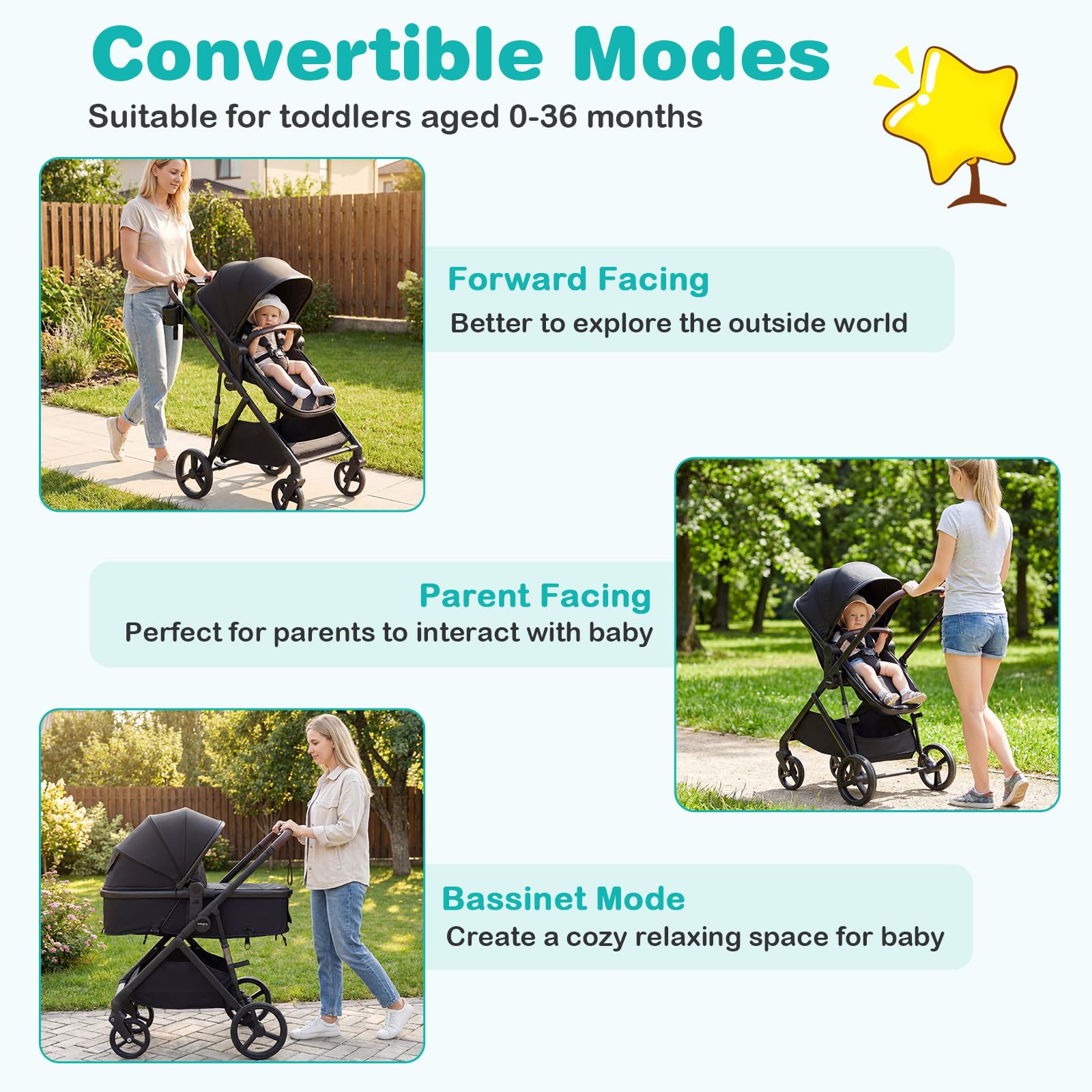 Convertible Modes
Suitable for toddlers aged 0-36 months

Forward Facing
Better to explore the outside world

Parent Facing
Perfect for parents to interact with baby

Bassinet Mode
Create a cozy relaxing space for baby